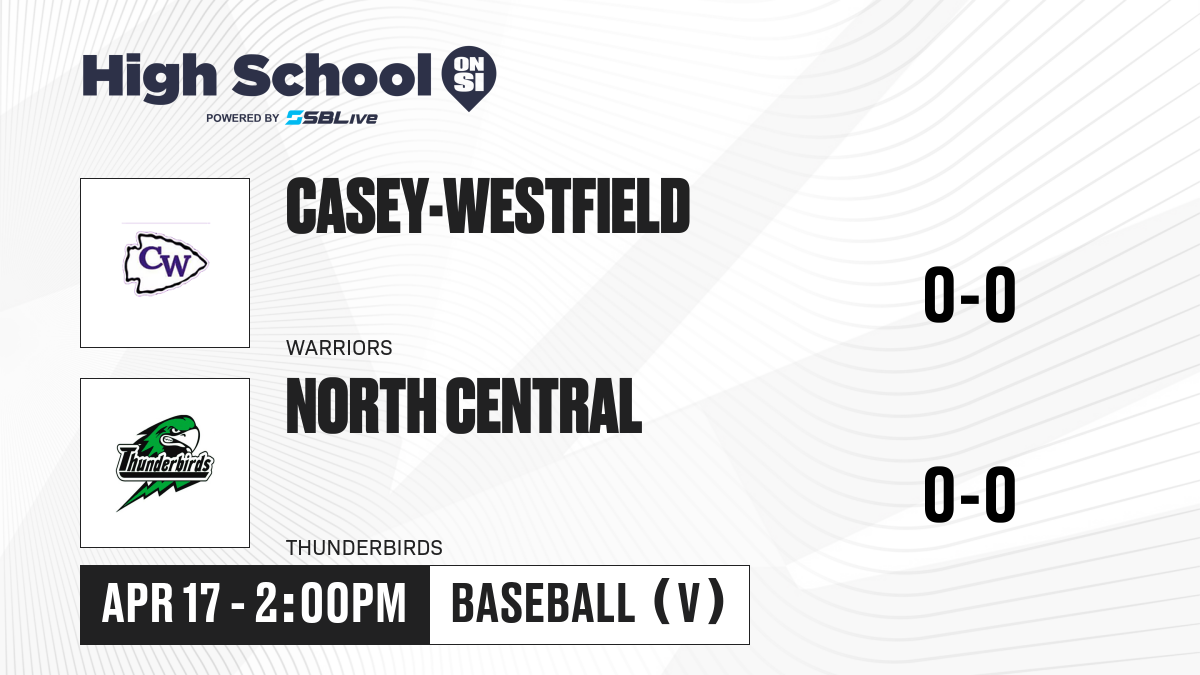 High School ON SI
POWERED BY SBLive

CW

CASEY-WESTFIELD

WARRIORS

0-0

Thunderbirds

NORTH CENTRAL

THUNDERBIRDS

0-0

APR 17 - 2:00PM

BASEBALL (V)